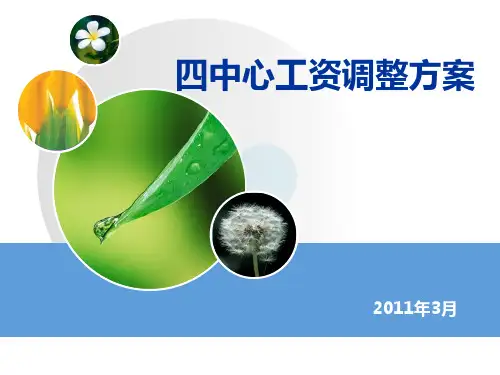 四中心工资调整方案

2011年3月